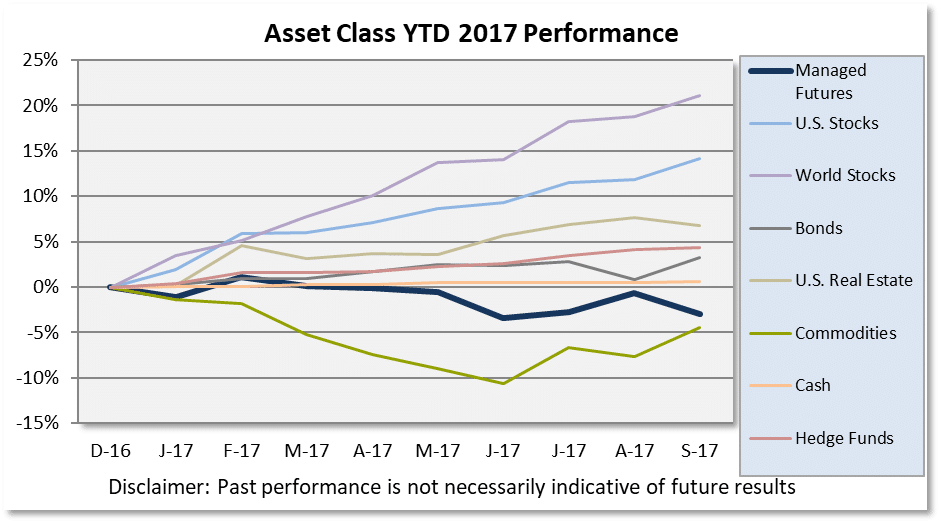 Asset Class YTD 2017 Performance

25%
20%
15%
10%
5%
0%
-5%
-10%
-15%

D-16 J-17 F-17 M-17 A-17 M-17 J-17 J-17 A-17 S-17

Managed Futures
U.S. Stocks
World Stocks
Bonds
U.S. Real Estate
Commodities
Cash
Hedge Funds

Disclaimer: Past performance is not necessarily indicative of future results